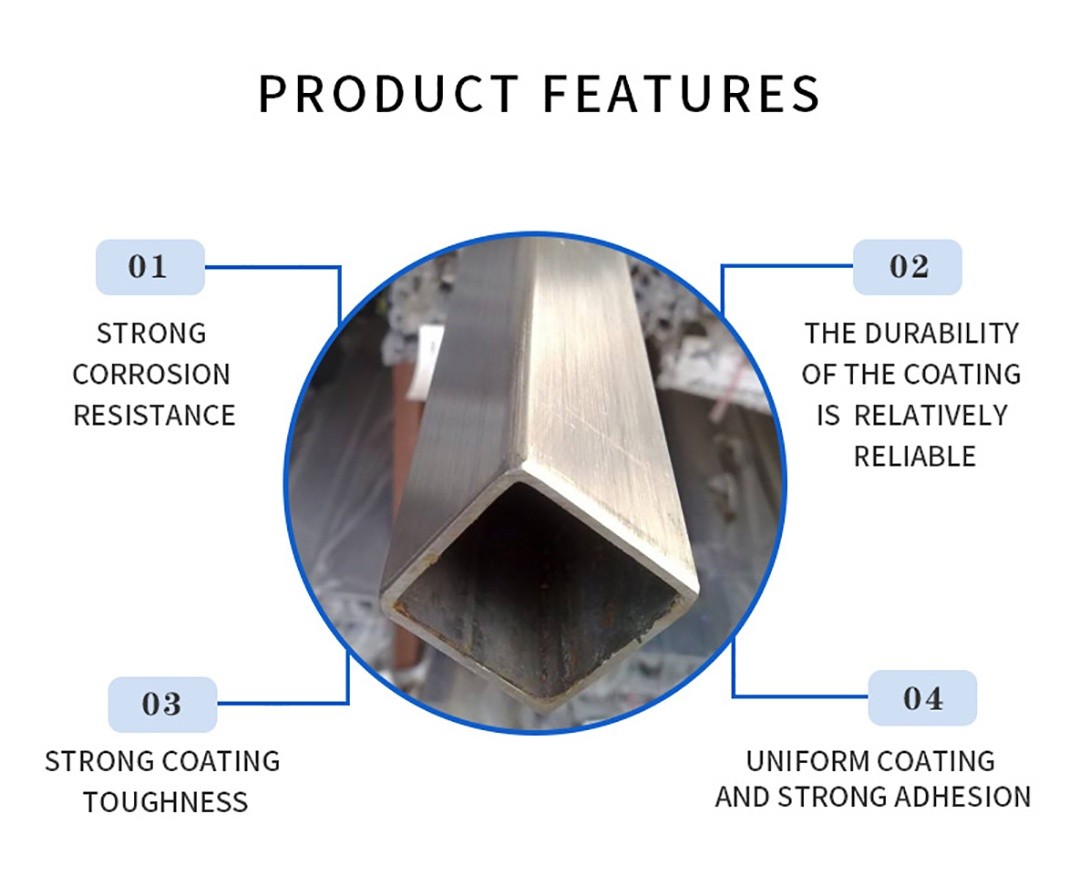 PRODUCT FEATURES

01

STRONG CORROSION RESISTANCE

02

THE DURABILITY OF THE COATING IS RELATIVELY RELIABLE

03

STRONG COATING TOUGHNESS

04

UNIFORM COATING AND STRONG ADHESION